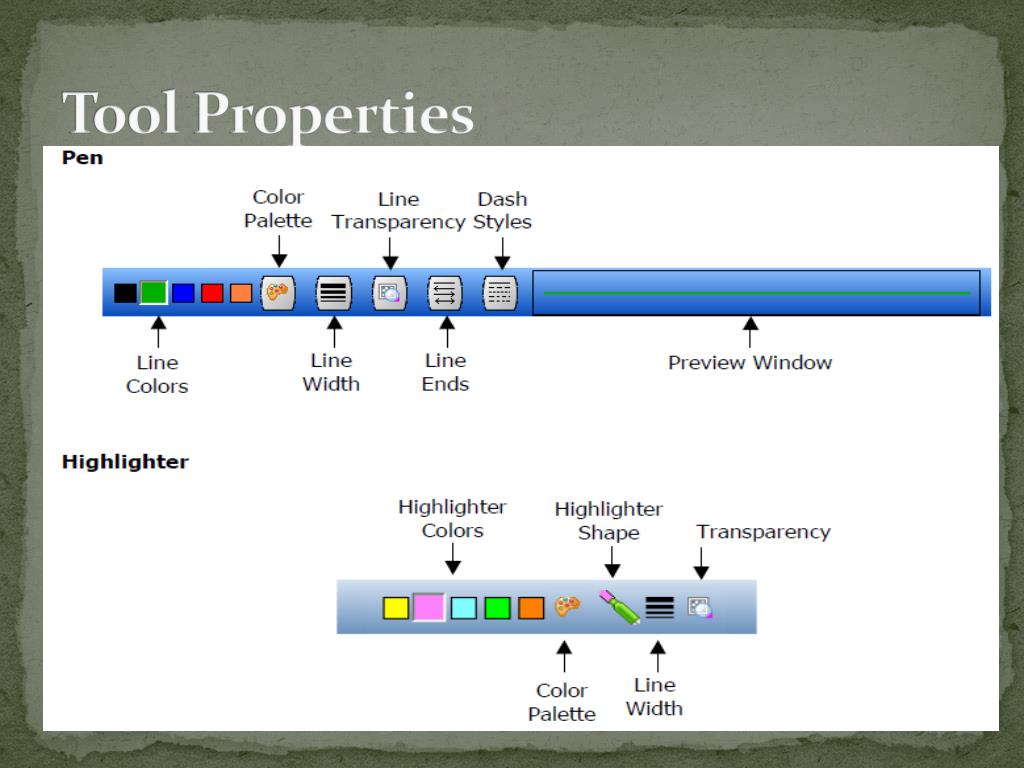 Tool Properties

Pen

Color Palette

Line Transparency

Dash Styles

Line Colors

Line Width

Line Ends

Preview Window

Highlighter

Highlighter Colors

Highlighter Shape

Transparency

Color Palette

Line Width